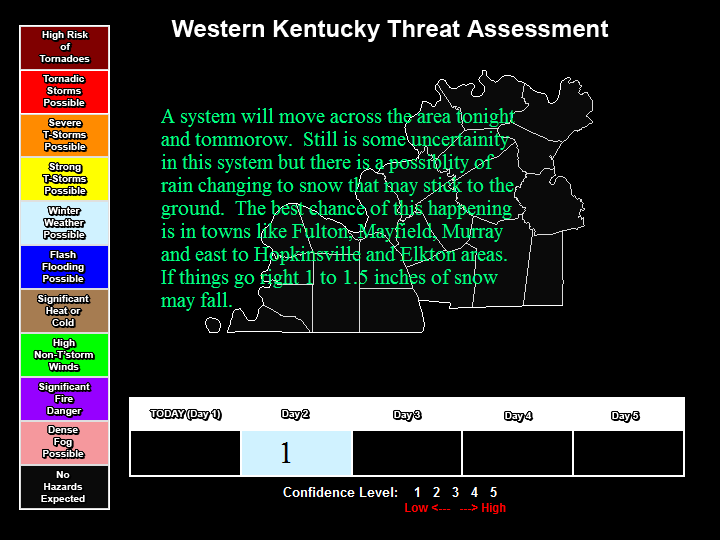 High Risk of Tornadoes

Tornadic Storms Possible

Severe T-Storms Possible

Strong T-Storms Possible

Winter Weather Possible

Flash Flooding Possible

Significant Heat or Cold

High Non-T'storm Winds

Significant Fire Danger

Dense Fog Possible

No Hazards Expected

Western Kentucky Threat Assessment

A system will move across the area tonight and tommorow. Still is some uncertainity in this system but there is a possiblity of rain changing to snow that may stick to the ground. The best chance of this happening is in towns like Fulton, Mayfield, Murray and east to Hopkinsville and Elkton areas. If things go right 1 to 1.5 inches of snow may fall.

| TODAY (Day 1) | Day 2 | Day 3 | Day 4 | Day 5 |
|---|---|---|---|---|
| | 1 | | | |

Confidence Level: 1 2 3 4 5
Low <--- ---> High